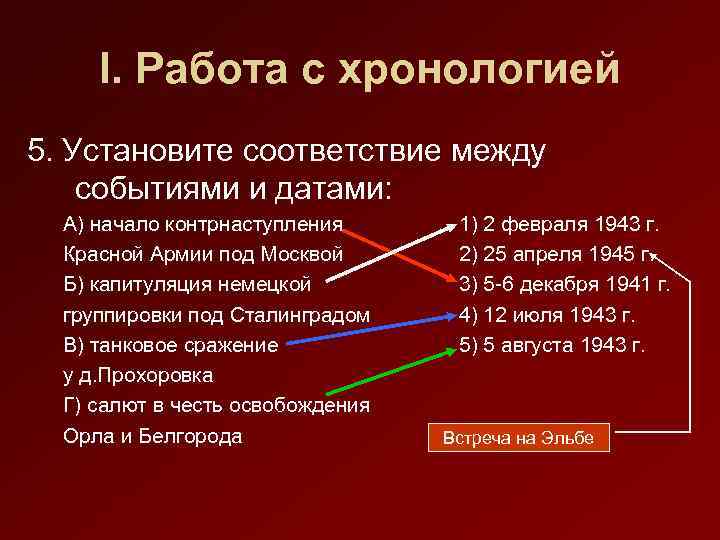 I. Работа с хронологией

5. Установите соответствие между событиями и датами:

А) начало контрнаступления Красной Армии под Москвой
Б) капитуляция немецкой группировки под Сталинградом
В) танковое сражение у д.Прохоровка
Г) салют в честь освобождения Орла и Белгорода

1) 2 февраля 1943 г.
2) 25 апреля 1945 г.
3) 5-6 декабря 1941 г.
4) 12 июля 1943 г.
5) 5 августа 1943 г.

Встреча на Эльбе